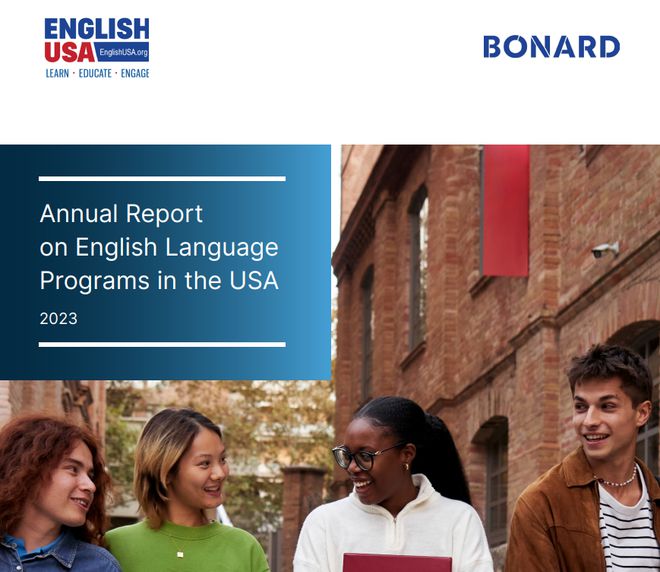 ENGLISH USA EnglishUSA.org
LEARN · EDUCATE · ENGAGE

BONARD

Annual Report on English Language Programs in the USA

2023